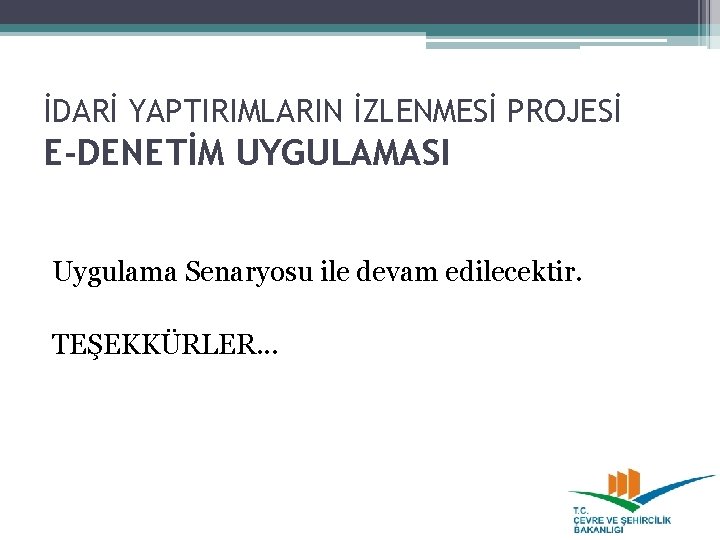 İDARİ YAPTIRIMLARIN İZLENMESİ PROJESİ
E-DENETİM UYGULAMASI

Uygulama Senaryosu ile devam edilecektir.

TEŞEKKÜRLER…

T.C.
ÇEVRE VE ŞEHİRCİLİK
BAKANLIĞI